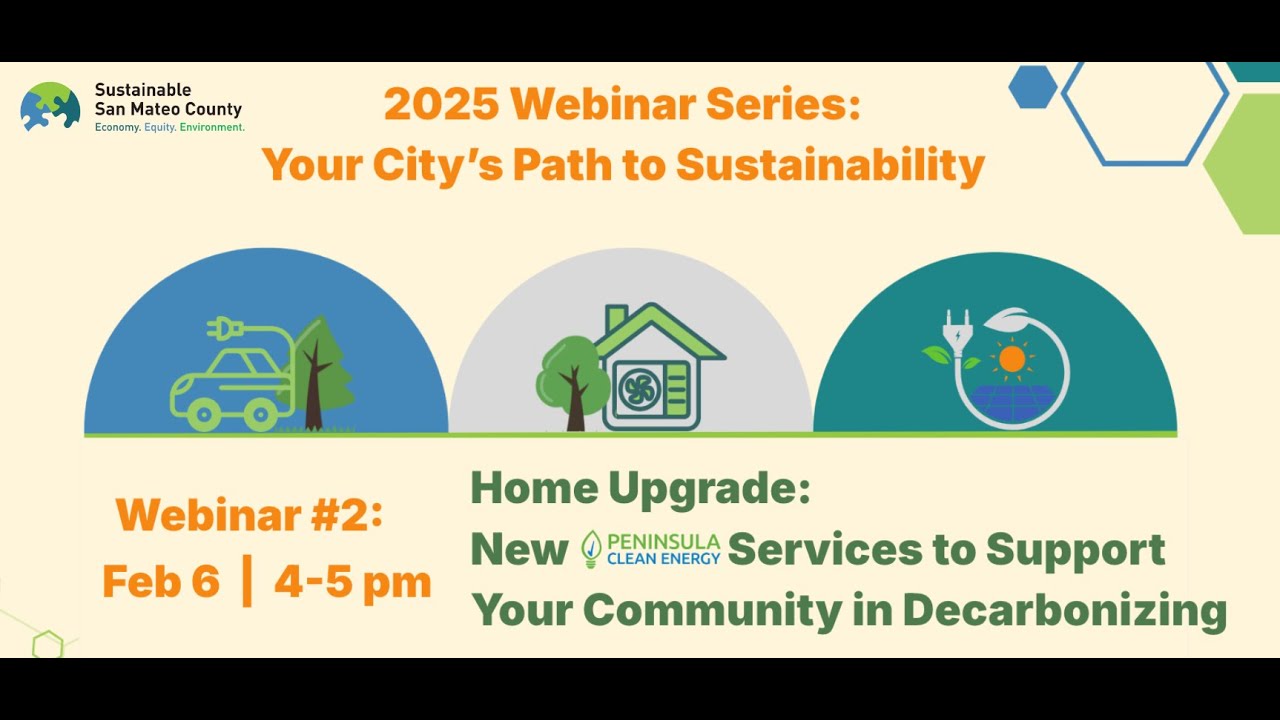 Sustainable San Mateo County
Economy. Equity. Environment.

2025 Webinar Series:
Your City's Path to Sustainability

Webinar #2:
Feb 6 | 4-5 pm

Home Upgrade:
New PENINSULA CLEAN ENERGY Services to Support Your Community in Decarbonizing